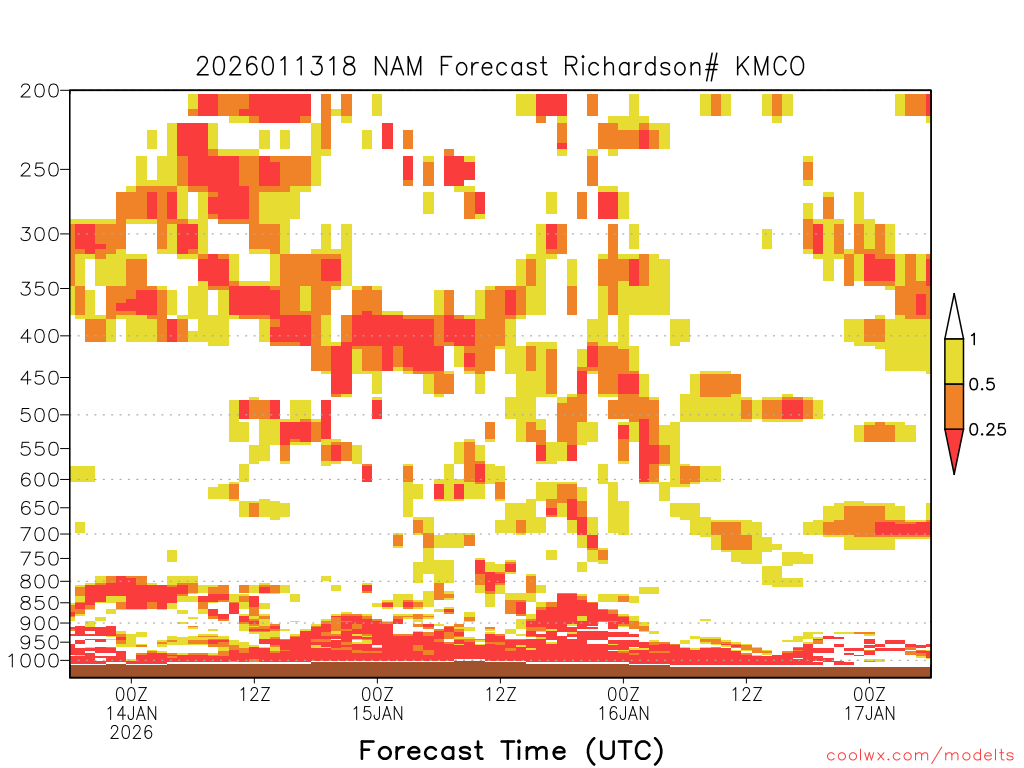 2026011318 NAM Forecast Richardson# KMCO

200
250
300
350
400
450
500
550
600
650
700
750
800
850
900
950
1000

1
0.5
0.25

00Z
14JAN
2026
12Z
00Z
15JAN
12Z
00Z
16JAN
12Z
00Z
17JAN

Forecast Time (UTC)

coolwx.com/modelts